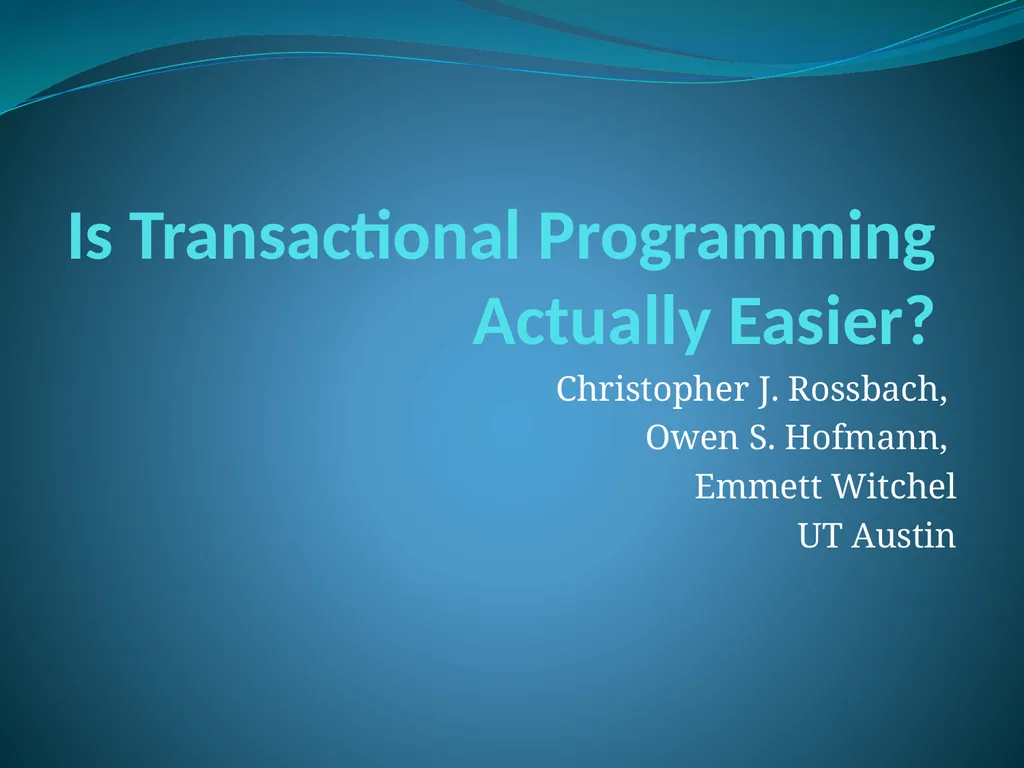 Is Transactional Programming Actually Easier?

Christopher J. Rossbach,
Owen S. Hofmann,
Emmett Witchel
UT Austin